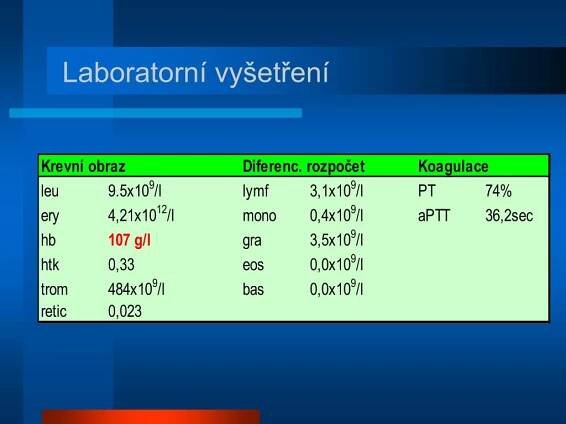 Laboratorní vyšetření

| Krevní obraz | | Diferenc. rozpočet | | Koagulace | |
|---|---|---|---|---|---|
| leu | $9.5x10^9/l$ | lymf | $3,1x10^9/l$ | PT | 74% |
| ery | $4,21x10^{12}/l$ | mono | $0,4x10^9/l$ | aPTT | 36,2sec |
| hb | 107 g/l | gra | $3,5x10^9/l$ | | |
| htk | 0,33 | eos | $0,0x10^9/l$ | | |
| trom | $484x10^9/l$ | bas | $0,0x10^9/l$ | | |
| retic | 0,023 | | | | |